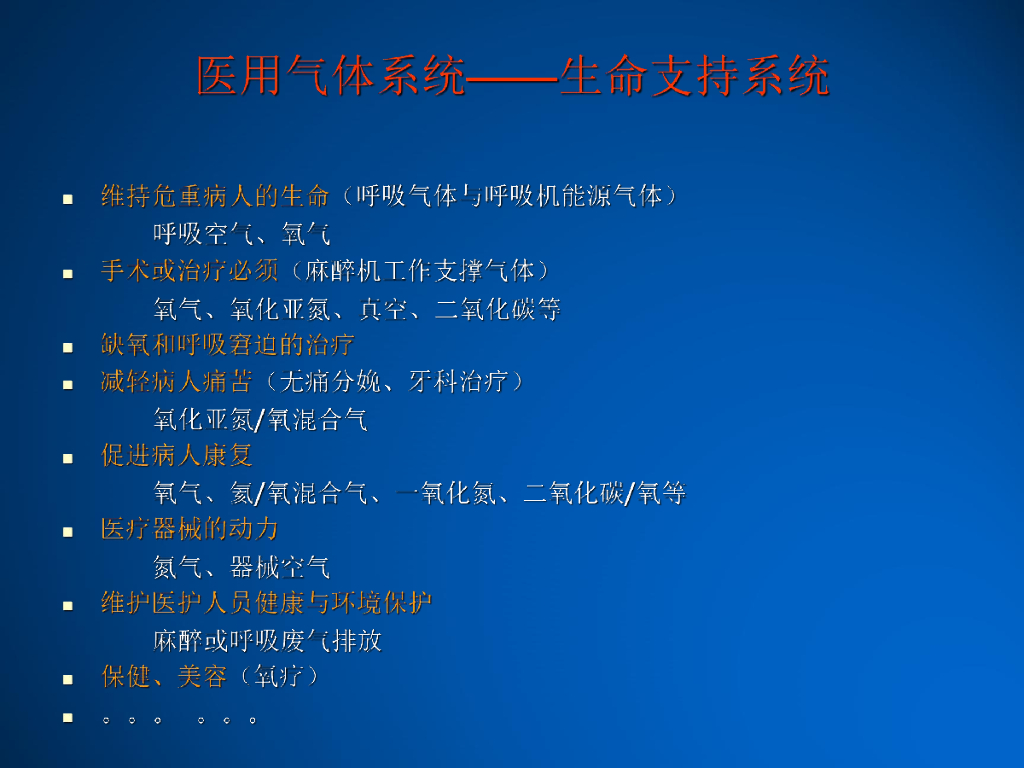 医用气体系统——生命支持系统

■ 维持危重病人的生命（呼吸气体与呼吸机能源气体）
呼吸空气、氧气
■ 手术或治疗必须（麻醉机工作支撑气体）
氧气、氧化亚氮、真空、二氧化碳等
■ 缺氧和呼吸窘迫的治疗
■ 减轻病人痛苦（无痛分娩、牙科治疗）
氧化亚氮/氧混合气
■ 促进病人康复
氧气、氦/氧混合气、一氧化氮、二氧化碳/氧等
■ 医疗器械的动力
氮气、器械空气
■ 维护医护人员健康与环境保护
麻醉或呼吸废气排放
■ 保健、美容（氧疗）
■ 。。。 。。。